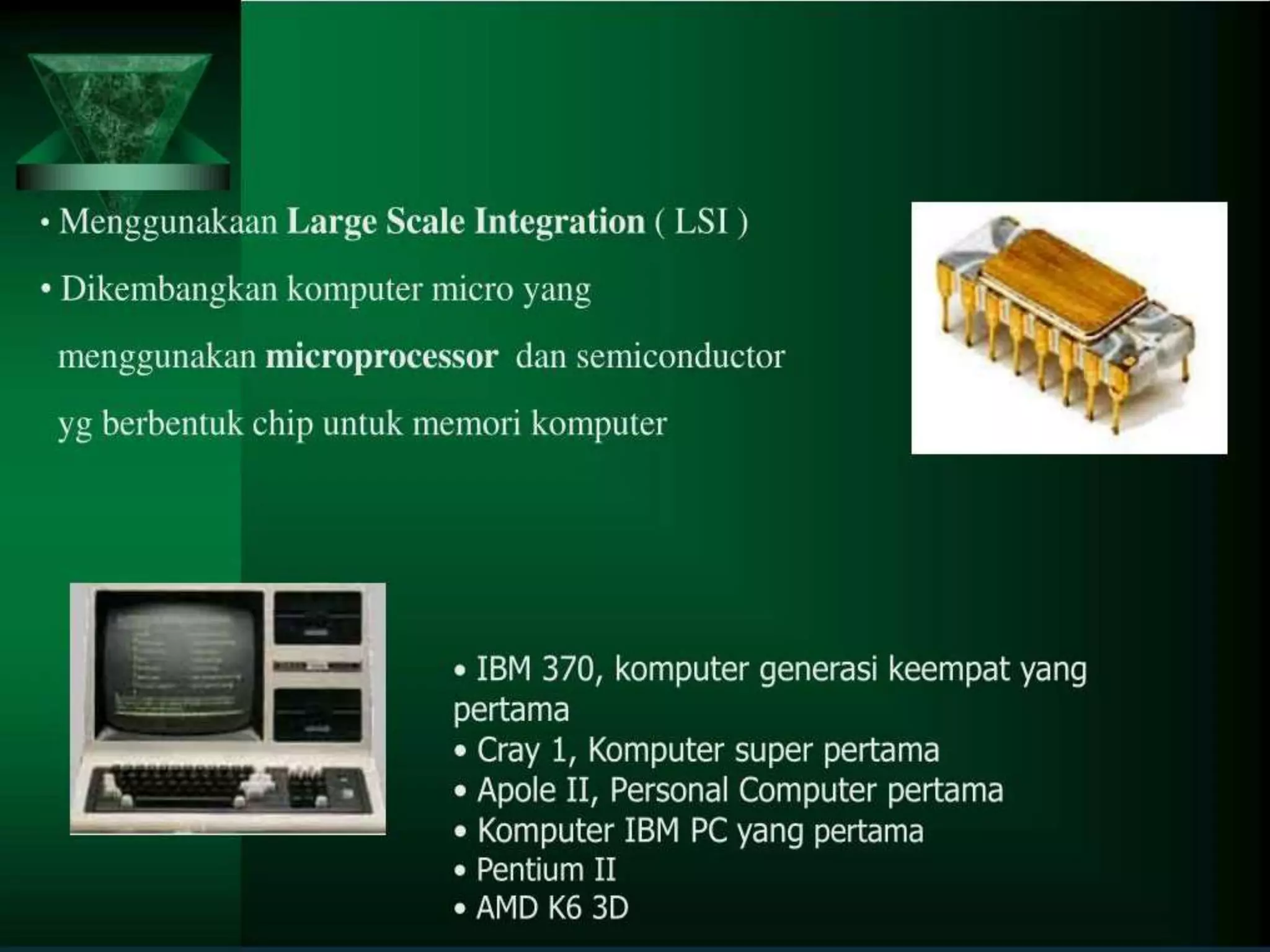 • Menggunakaan Large Scale Integration ( LSI )

• Dikembangkan komputer micro yang menggunakan microprocessor dan semiconductor yg berbentuk chip untuk memori komputer

• IBM 370, komputer generasi keempat yang pertama
• Cray 1, Komputer super pertama
• Apole II, Personal Computer pertama
• Komputer IBM PC yang pertama
• Pentium II
• AMD K6 3D